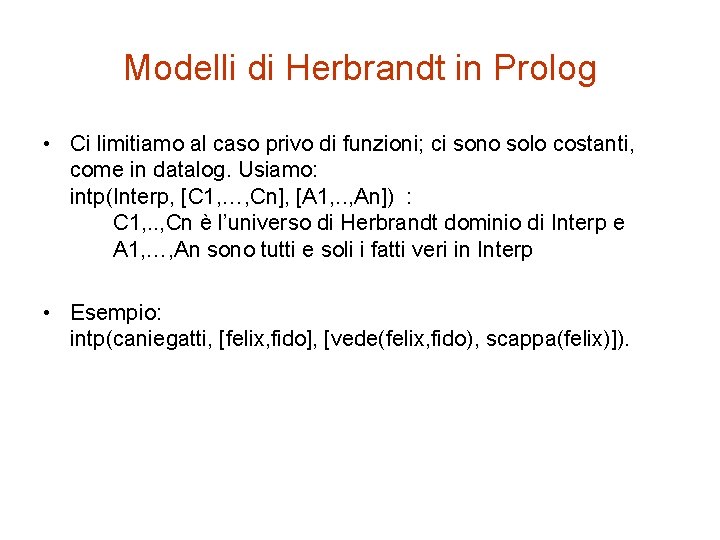 Modelli di Herbrandt in Prolog

• Ci limitiamo al caso privo di funzioni; ci sono solo costanti, come in datalog. Usiamo:
intp(Interp, [C1,…,Cn], [A1,..,An]) :
C1,..,Cn è l'universo di Herbrandt dominio di Interp e A1,…,An sono tutti e soli i fatti veri in Interp

• Esempio:
intp(caniegatti, [felix,fido], [vede(felix,fido), scappa(felix)]).